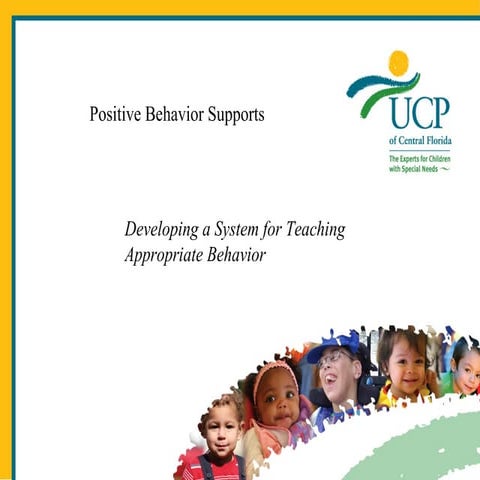 Positive Behavior Supports

UCP
of Central Florida
The Experts for Children with Special Needs

Developing a System for Teaching Appropriate Behavior